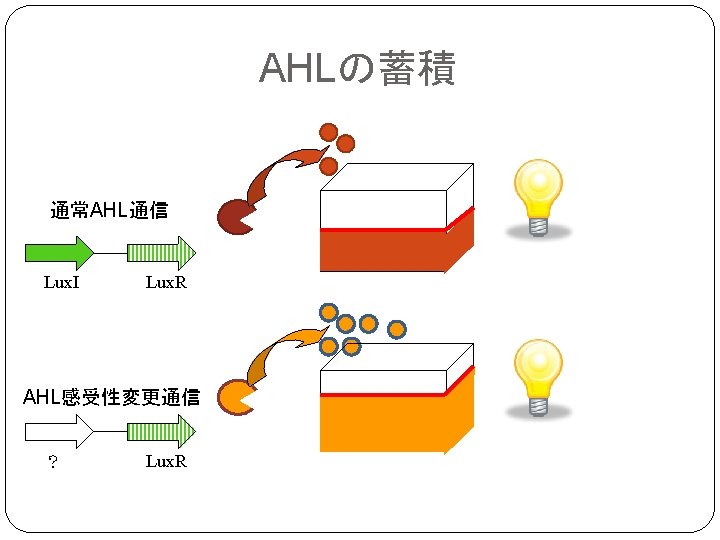 AHLの蓄積

通常AHL通信

LuxI

LuxR

AHL感受性変更通信

?

LuxR